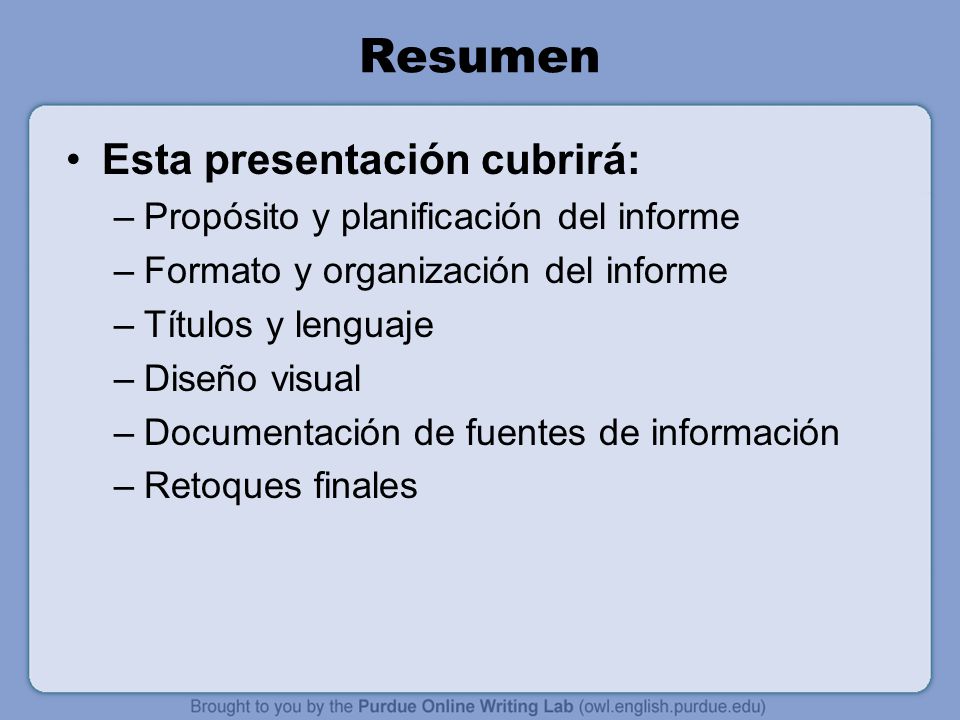 Resumen

• Esta presentación cubrirá:
– Propósito y planificación del informe
– Formato y organización del informe
– Títulos y lenguaje
– Diseño visual
– Documentación de fuentes de información
– Retoques finales

Brought to you by the Purdue Online Writing Lab (owl.english.purdue.edu)